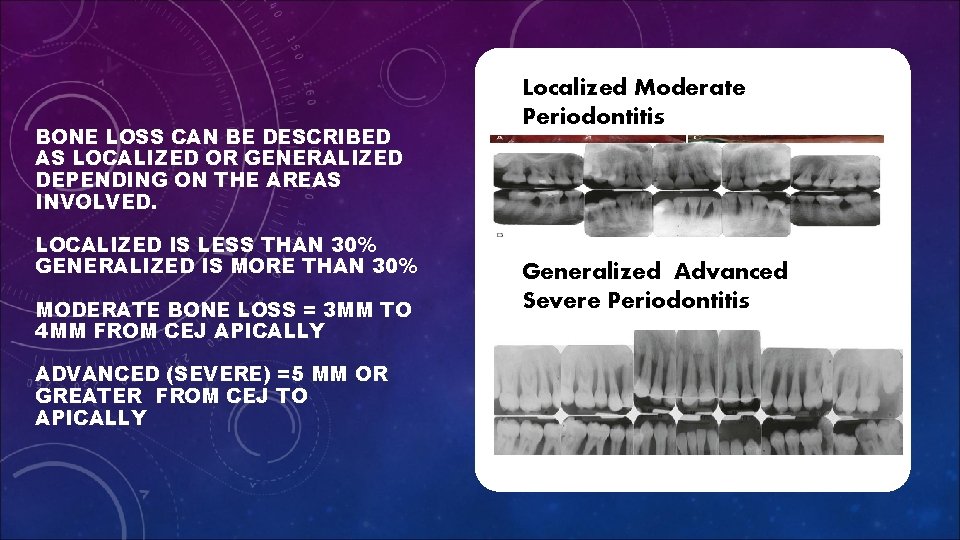 BONE LOSS CAN BE DESCRIBED AS LOCALIZED OR GENERALIZED DEPENDING ON THE AREAS INVOLVED.

LOCALIZED IS LESS THAN 30%
GENERALIZED IS MORE THAN 30%

MODERATE BONE LOSS = 3MM TO 4MM FROM CEJ APICALLY

ADVANCED (SEVERE) =5 MM OR GREATER FROM CEJ TO APICALLY

Localized Moderate Periodontitis

Generalized Advanced Severe Periodontitis